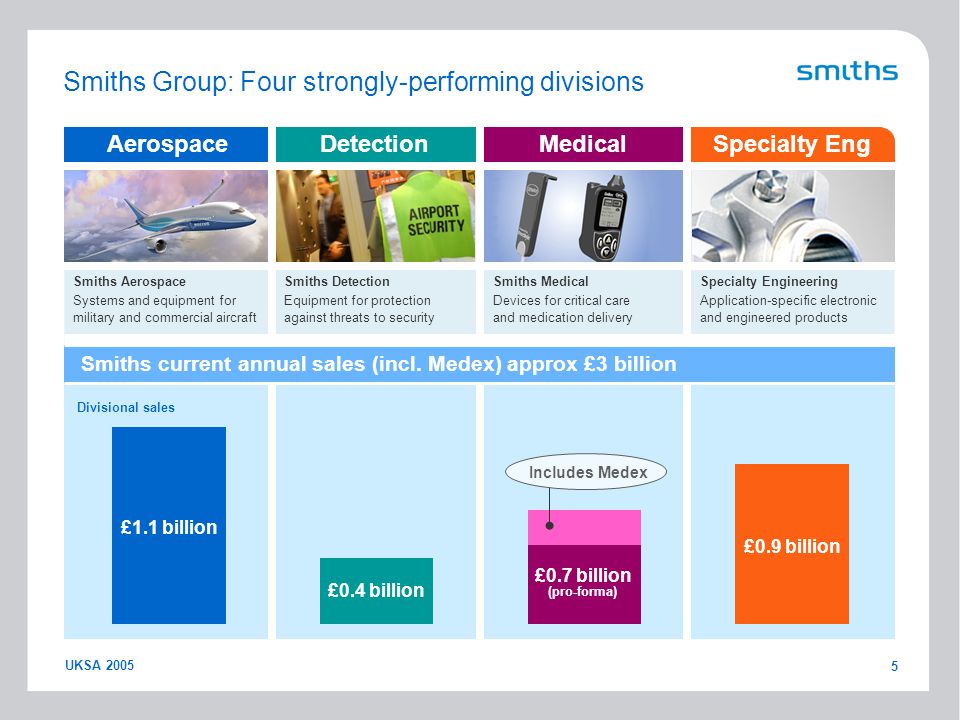 Smiths Group: Four strongly-performing divisions

smiths

Aerospace

Detection

Medical

Specialty Eng

AIRPORT SECURITY

Smiths Aerospace
Systems and equipment for military and commercial aircraft

Smiths Detection
Equipment for protection against threats to security

Smiths Medical
Devices for critical care and medication delivery

Specialty Engineering
Application-specific electronic and engineered products

Smiths current annual sales (incl. Medex) approx £3 billion

Divisional sales

£1.1 billion

£0.4 billion

Includes Medex

£0.7 billion
(pro-forma)

£0.9 billion

UKSA 2005

5